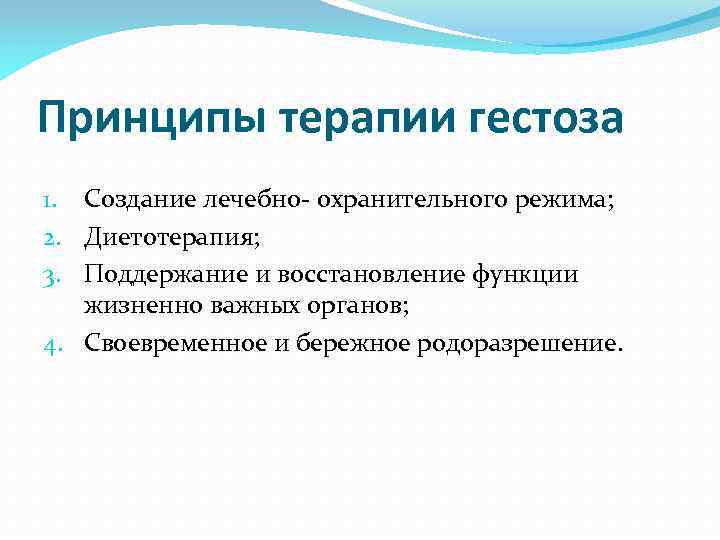 Принципы терапии гестоза

1. Создание лечебно- охранительного режима;
2. Диетотерапия;
3. Поддержание и восстановление функции жизненно важных органов;
4. Своевременное и бережное родоразрешение.